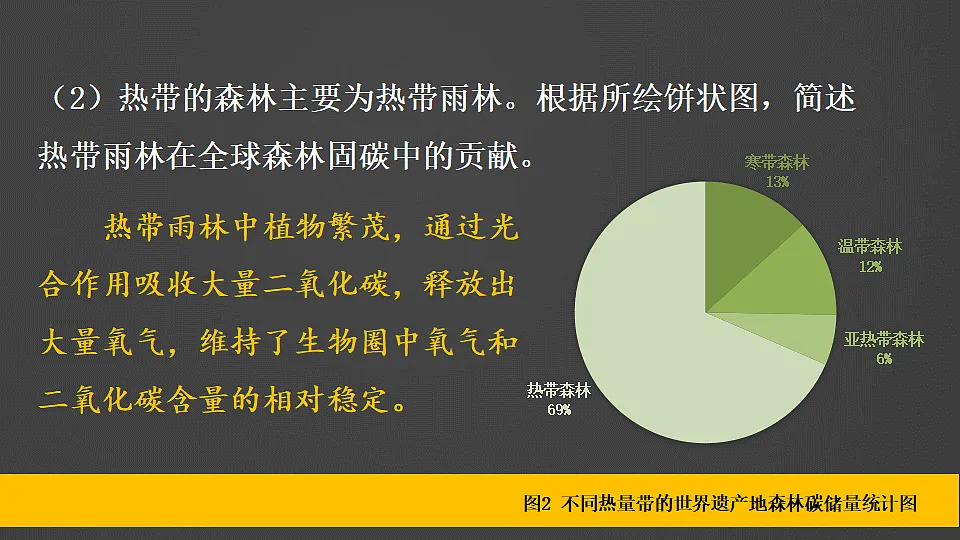 （2）热带的森林主要为热带雨林。根据所绘饼状图，简述热带雨林在全球森林固碳中的贡献。

热带雨林中植物繁茂，通过光合作用吸收大量二氧化碳，释放出大量氧气，维持了生物圈中氧气和二氧化碳含量的相对稳定。

寒带森林
13%

温带森林
12%

亚热带森林
6%

热带森林
69%

图2 不同热量带的世界遗产地森林碳储量统计图